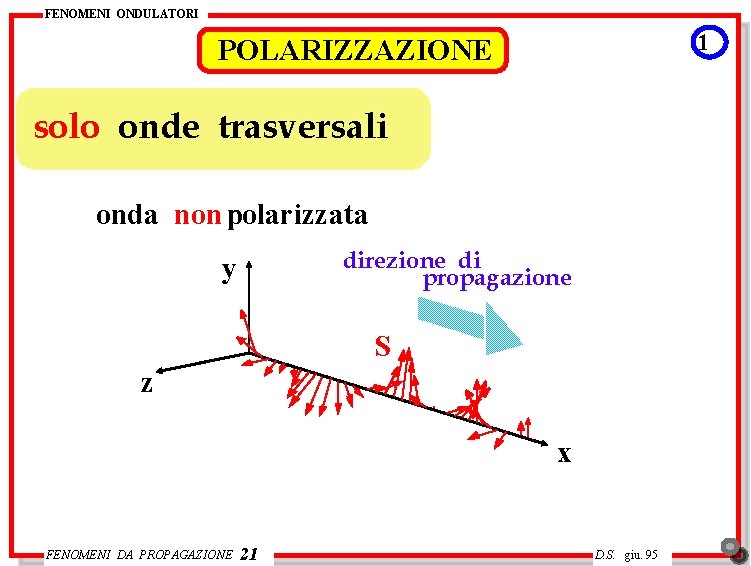 FENOMENI ONDULATORI

POLARIZZAZIONE

1

solo onde trasversali

onda non polarizzata

y

direzione di propagazione

S

z

x

FENOMENI DA PROPAGAZIONE 21

D.S. giu. 95